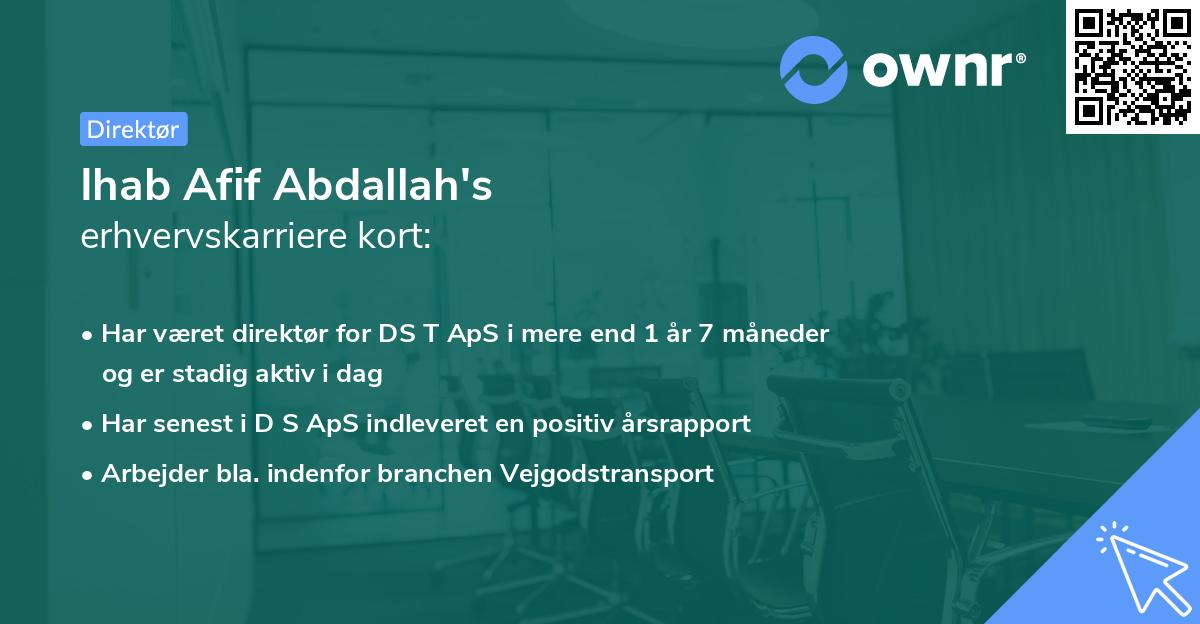 ownr®

Direktør

Ihab Afif Abdallah's
erhvervskarriere kort:

• Har været direktør for DS T ApS i mere end 1 år 7 måneder og er stadig aktiv i dag
• Har senest i D S ApS indleveret en positiv årsrapport
• Arbejder bla. indenfor branchen Vejgodstransport